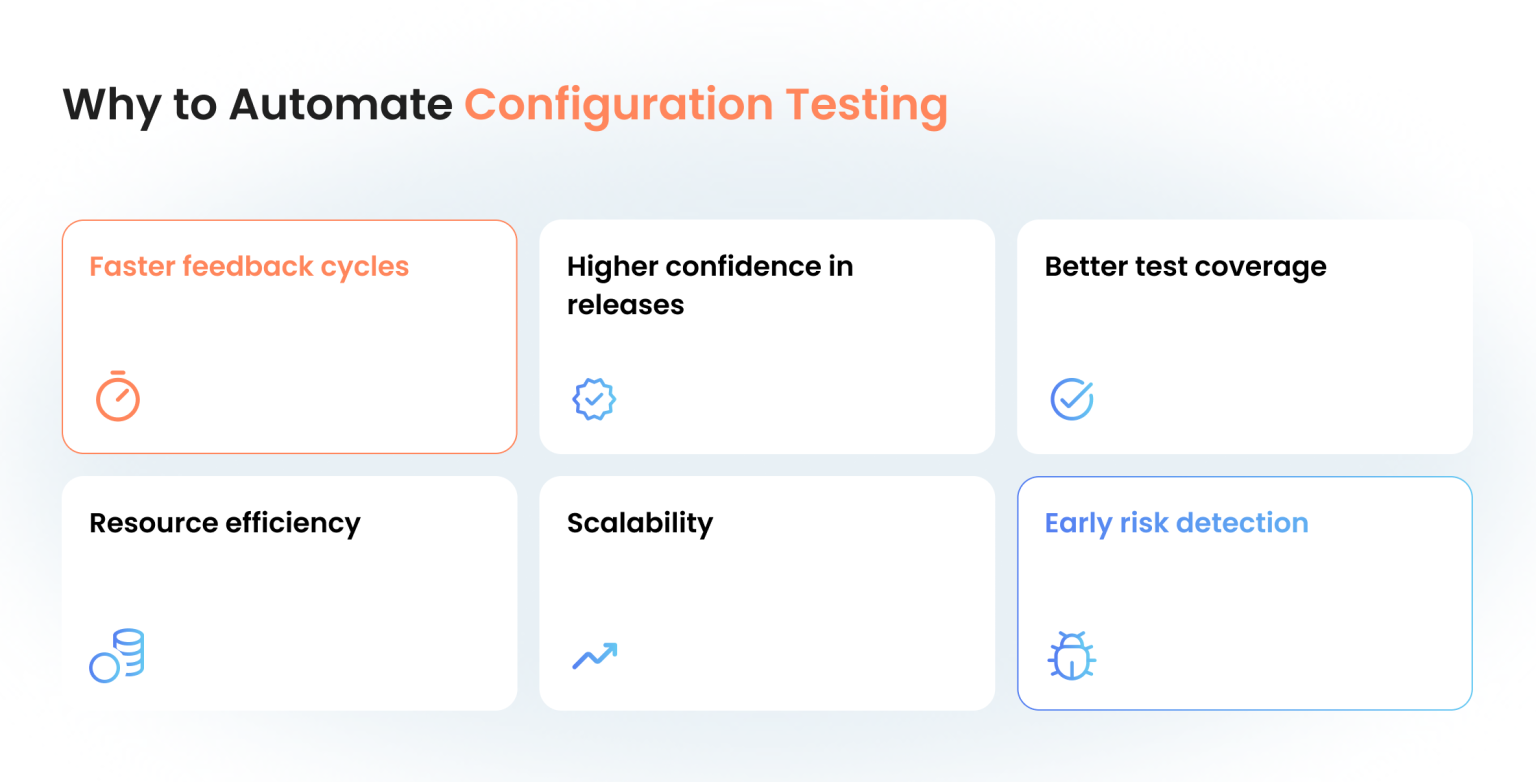 Why to Automate Configuration Testing

Faster feedback cycles

Higher confidence in releases

Better test coverage

Resource efficiency

Scalability

Early risk detection